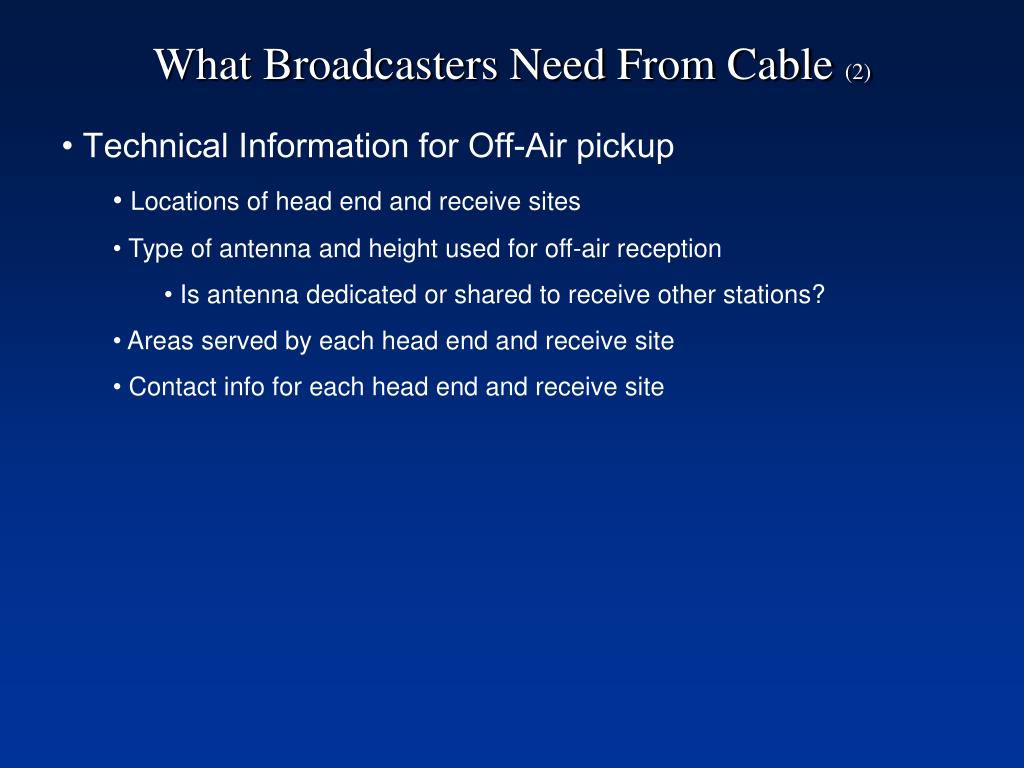 What Broadcasters Need From Cable (2)

• Technical Information for Off-Air pickup

• Locations of head end and receive sites

• Type of antenna and height used for off-air reception

• Is antenna dedicated or shared to receive other stations?

• Areas served by each head end and receive site

• Contact info for each head end and receive site